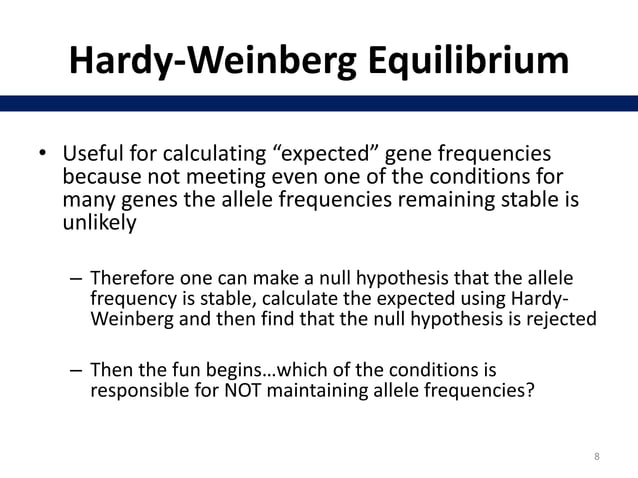 Hardy-Weinberg Equilibrium

• Useful for calculating “expected” gene frequencies because not meeting even one of the conditions for many genes the allele frequencies remaining stable is unlikely

– Therefore one can make a null hypothesis that the allele frequency is stable, calculate the expected using Hardy-Weinberg and then find that the null hypothesis is rejected

– Then the fun begins…which of the conditions is responsible for NOT maintaining allele frequencies?

8